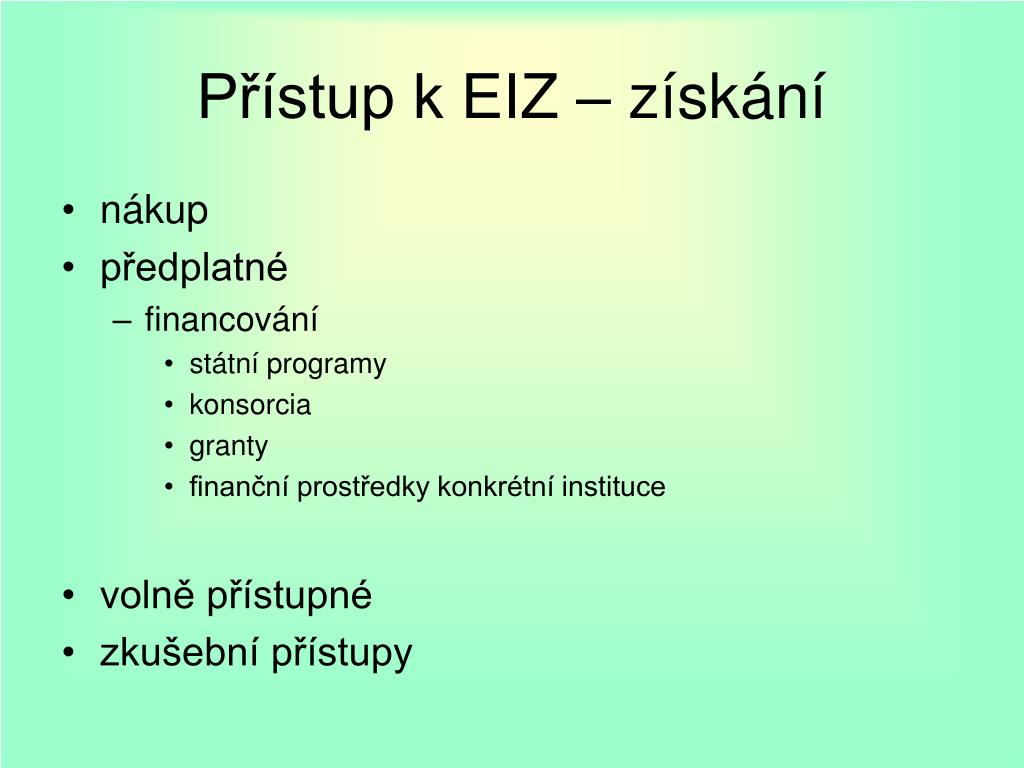 Přístup k EIZ – získání

• nákup
• předplatné
– financování
• státní programy
• konsorcia
• granty
• finanční prostředky konkrétní instituce

• volně přístupné
• zkušební přístupy